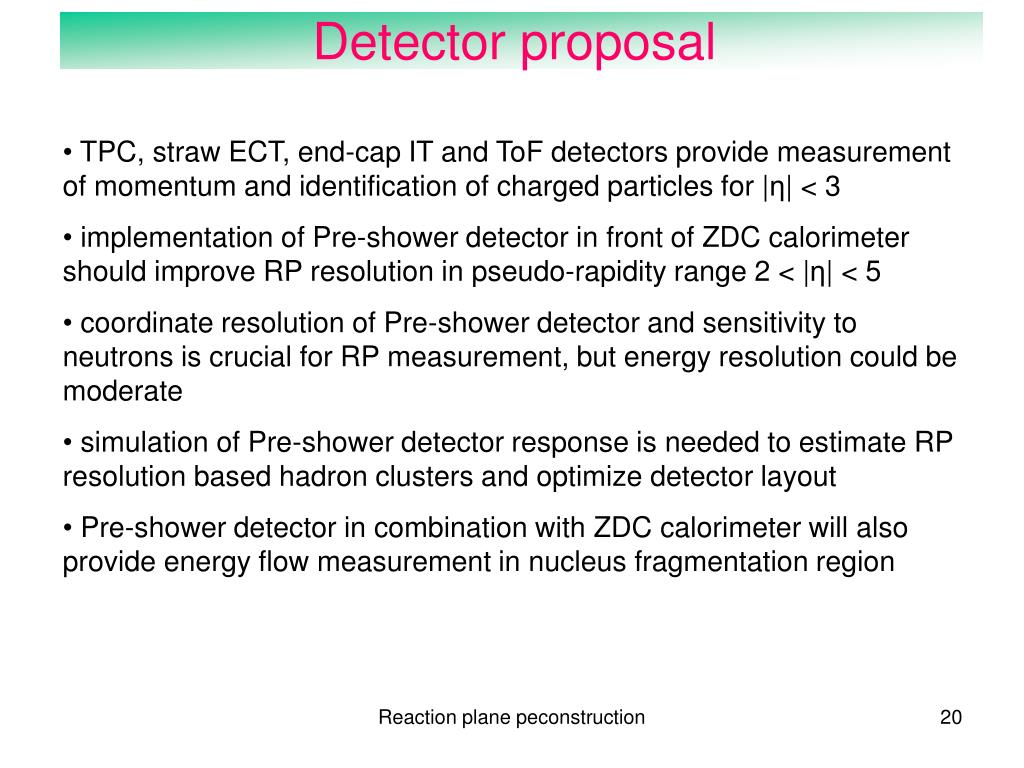 Detector proposal

• TPC, straw ECT, end-cap IT and ToF detectors provide measurement of momentum and identification of charged particles for $|\eta| < 3$

• implementation of Pre-shower detector in front of ZDC calorimeter should improve RP resolution in pseudo-rapidity range $2 < |\eta| < 5$

• coordinate resolution of Pre-shower detector and sensitivity to neutrons is crucial for RP measurement, but energy resolution could be moderate

• simulation of Pre-shower detector response is needed to estimate RP resolution based hadron clusters and optimize detector layout

• Pre-shower detector in combination with ZDC calorimeter will also provide energy flow measurement in nucleus fragmentation region

Reaction plane peconstruction

20